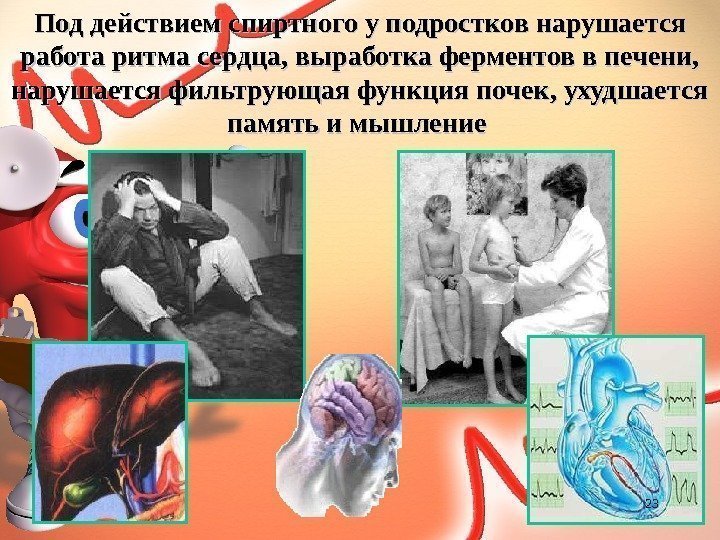 Под действием спиртного у подростков нарушается работа ритма сердца, выработка ферментов в печени, нарушается фильтрующая функция почек, ухудшается память и мышление

23